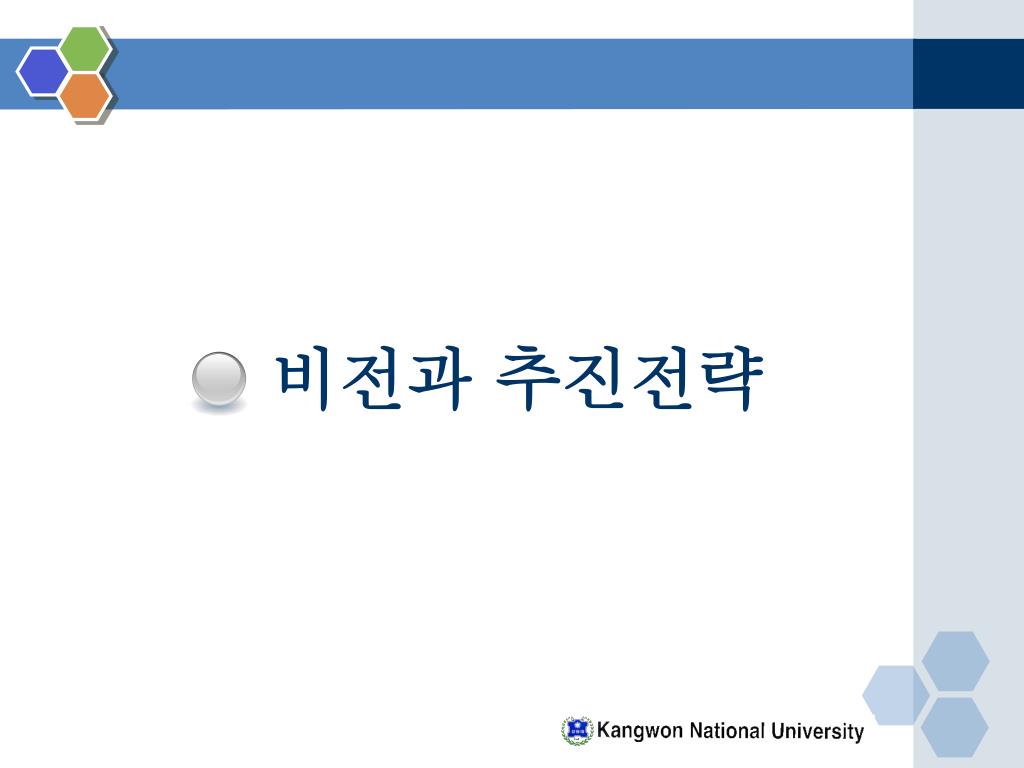 비전과 추진전략

Kangwon National University